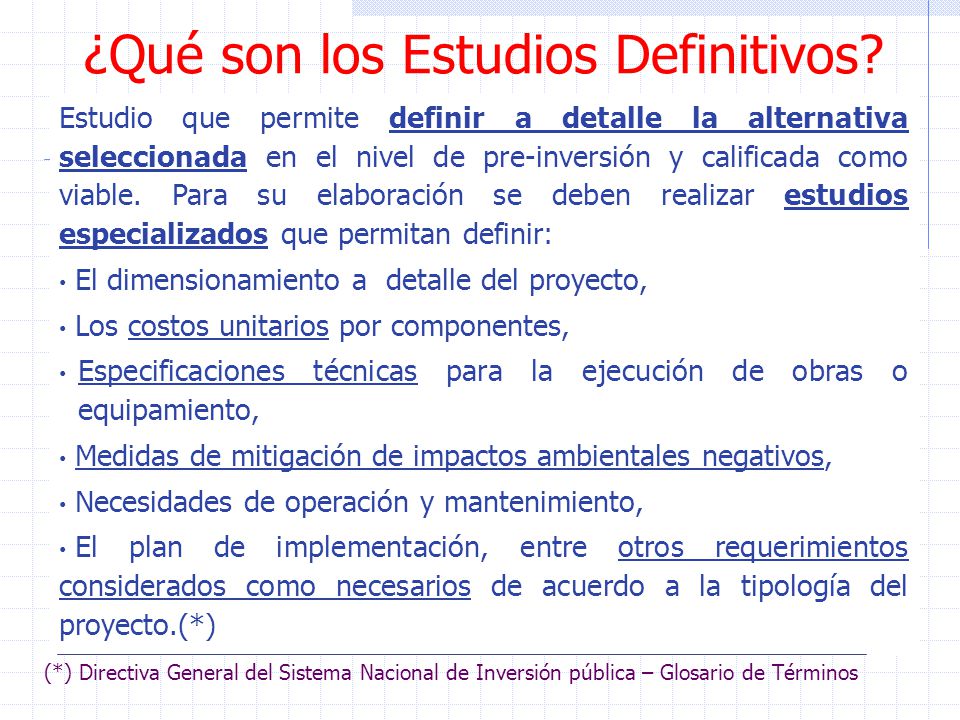 ¿Qué son los Estudios Definitivos?

Estudio que permite definir a detalle la alternativa seleccionada en el nivel de pre-inversión y calificada como viable. Para su elaboración se deben realizar estudios especializados que permitan definir:

• El dimensionamiento a detalle del proyecto,

• Los costos unitarios por componentes,

• Especificaciones técnicas para la ejecución de obras o equipamiento,

• Medidas de mitigación de impactos ambientales negativos,

• Necesidades de operación y mantenimiento,

• El plan de implementación, entre otros requerimientos considerados como necesarios de acuerdo a la tipología del proyecto.(*)

(*) Directiva General del Sistema Nacional de Inversión pública – Glosario de Términos